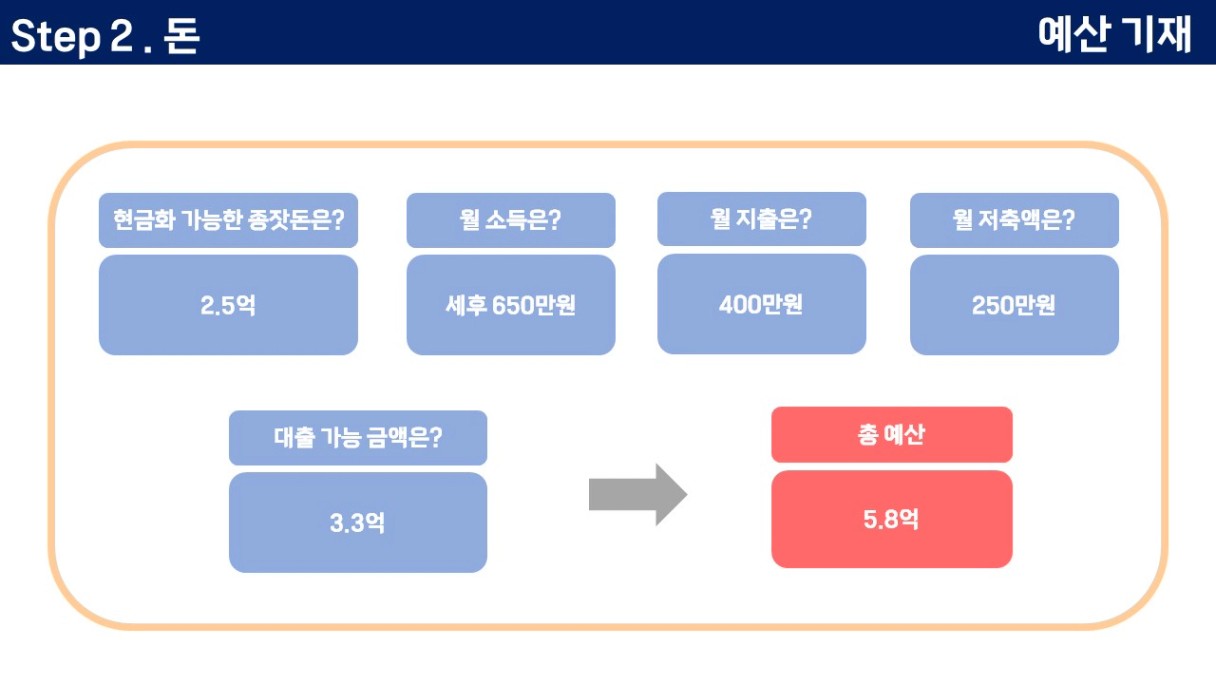 Step 2 . 돈

예산 기재

현금화 가능한 종잣돈은?

2.5억

월 소득은?

세후 650만원

월 지출은?

400만원

월 저축액은?

250만원

대출 가능 금액은?

3.3억

총 예산

5.8억